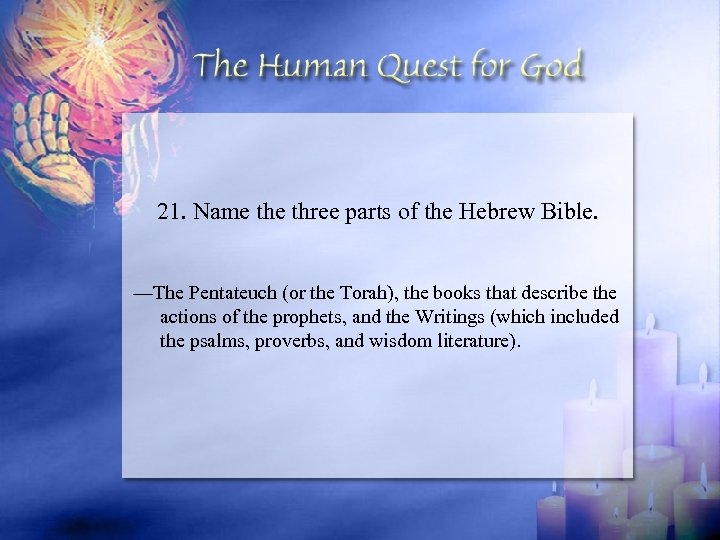 The Human Quest for God

21. Name the three parts of the Hebrew Bible.

—The Pentateuch (or the Torah), the books that describe the actions of the prophets, and the Writings (which included the psalms, proverbs, and wisdom literature).